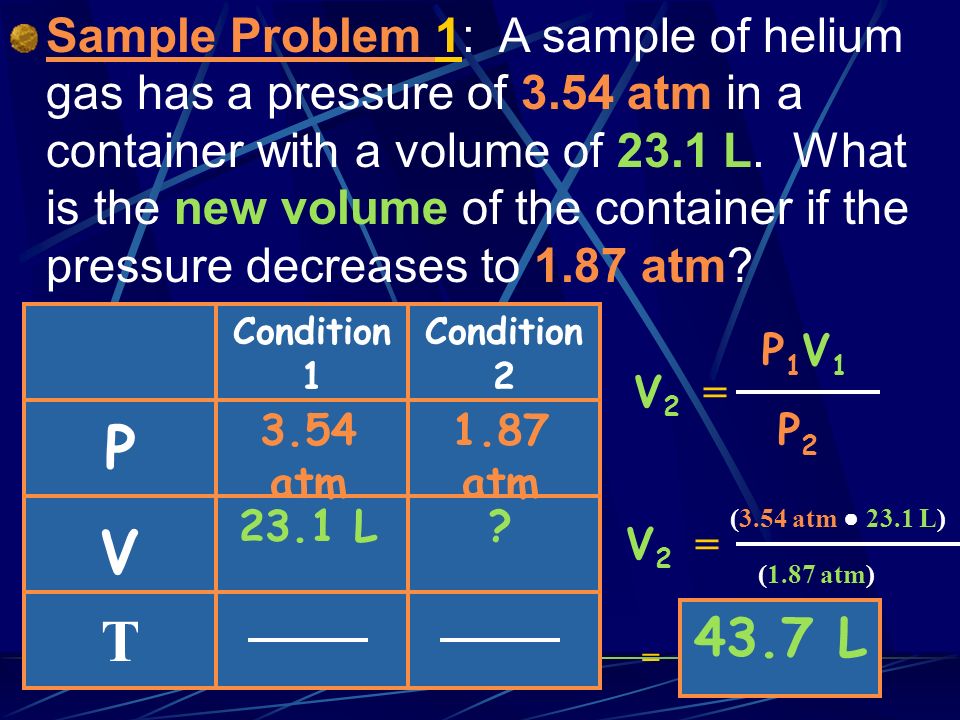 Sample Problem 1: A sample of helium gas has a pressure of 3.54 atm in a container with a volume of 23.1 L. What is the new volume of the container if the pressure decreases to 1.87 atm?

| | Condition 1 | Condition 2 |
|---|---|---|
| P | 3.54 atm | 1.87 atm |
| V | 23.1 L | ? |
| T | —— | —— |

$V_2 = \frac{P_1V_1}{P_2}$

$V_2 = \frac{(3.54 \text{ atm} \bullet 23.1 \text{ L})}{(1.87 \text{ atm})}$

= 43.7 L